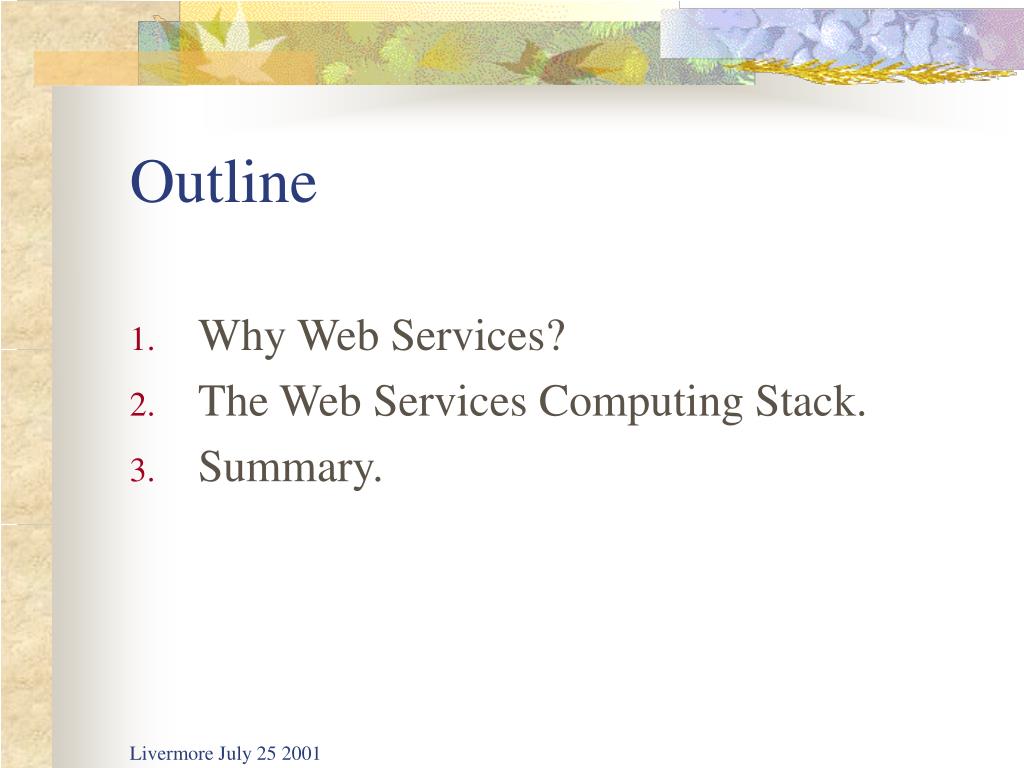 Outline

1. Why Web Services?
2. The Web Services Computing Stack.
3. Summary.

Livermore July 25 2001